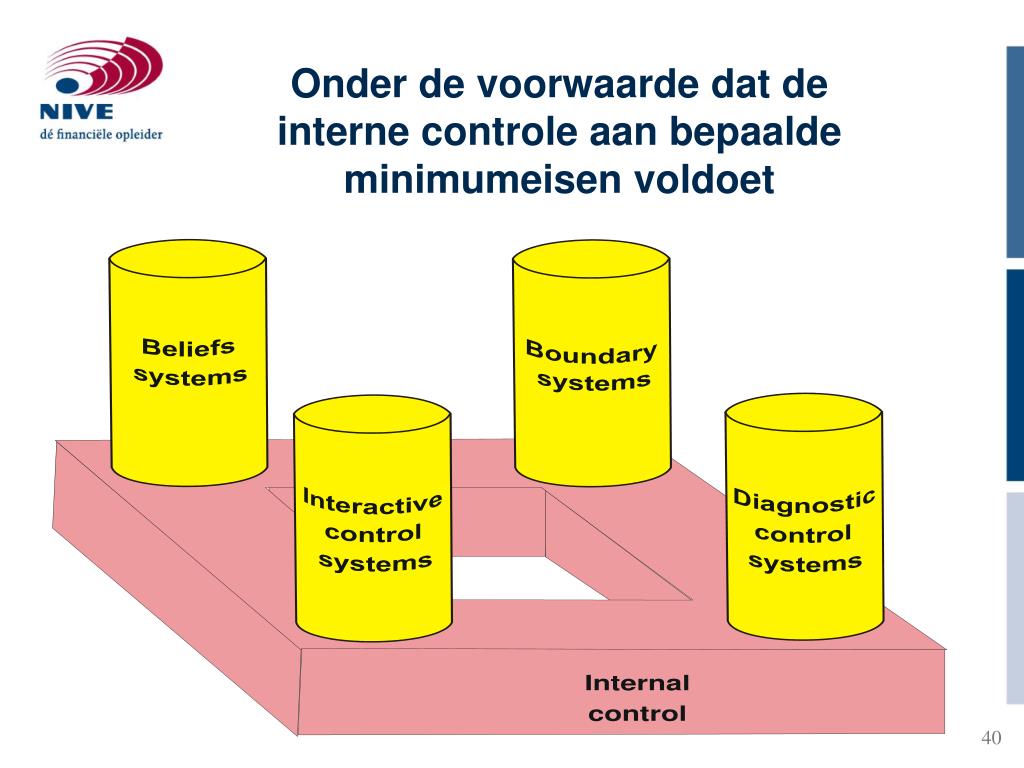 NIVE
dé financiële opleider

Onder de voorwaarde dat de interne controle aan bepaalde minimumeisen voldoet

Beliefs systems

Boundary systems

Interactive control systems

Diagnostic control systems

Internal control

40